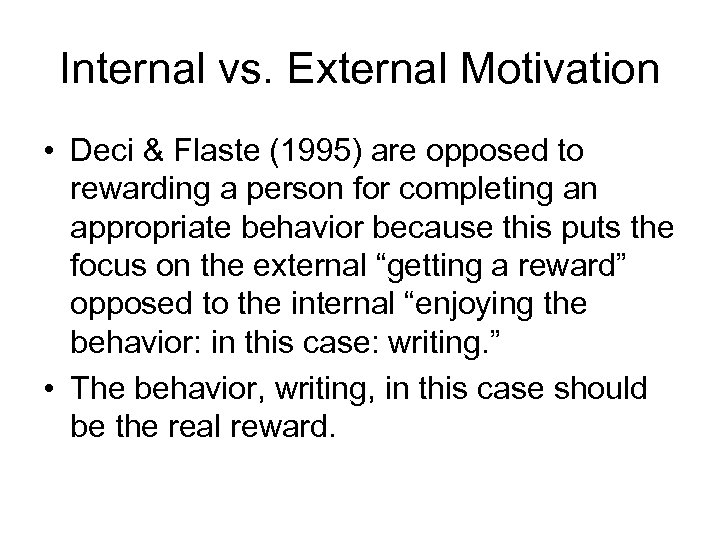 Internal vs. External Motivation

• Deci & Flaste (1995) are opposed to rewarding a person for completing an appropriate behavior because this puts the focus on the external “getting a reward” opposed to the internal “enjoying the behavior: in this case: writing.”

• The behavior, writing, in this case should be the real reward.